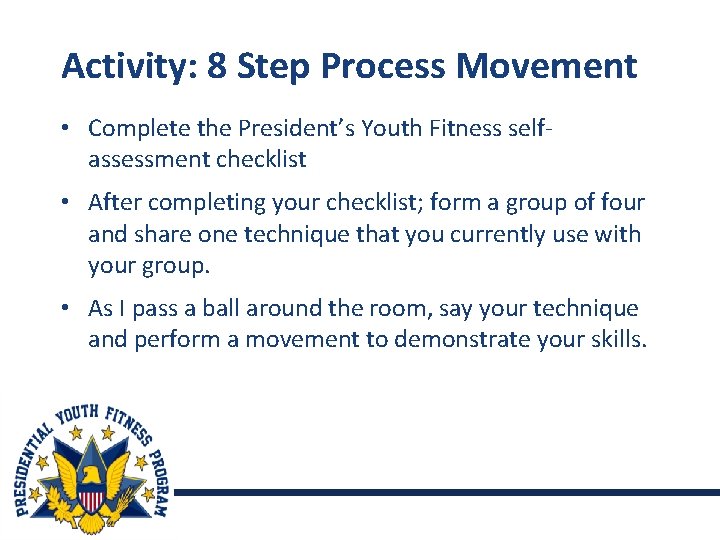 Activity: 8 Step Process Movement

• Complete the President's Youth Fitness self-assessment checklist

• After completing your checklist; form a group of four and share one technique that you currently use with your group.

• As I pass a ball around the room, say your technique and perform a movement to demonstrate your skills.

PRESIDENTIAL YOUTH FITNESS PROGRAM